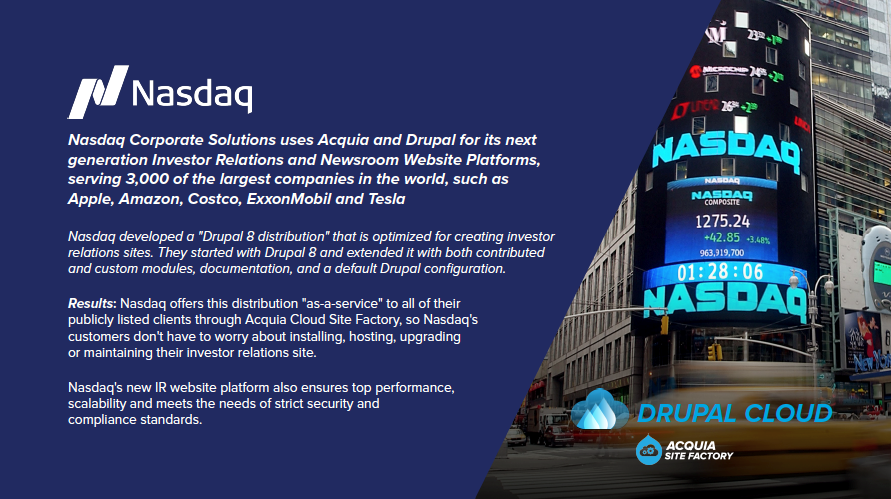 Nasdaq

Nasdaq Corporate Solutions uses Acquia and Drupal for its next generation Investor Relations and Newsroom Website Platforms, serving 3,000 of the largest companies in the world, such as Apple, Amazon, Costco, ExxonMobil and Tesla

Nasdaq developed a "Drupal 8 distribution" that is optimized for creating investor relations sites. They started with Drupal 8 and extended it with both contributed and custom modules, documentation, and a default Drupal configuration.

Results: Nasdaq offers this distribution "as-a-service" to all of their publicly listed clients through Acquia Cloud Site Factory, so Nasdaq's customers don't have to worry about installing, hosting, upgrading or maintaining their investor relations site.

Nasdaq's new IR website platform also ensures top performance, scalability and meets the needs of strict security and compliance standards.

NASDAQ
NASDAQ
COMPOSITE
1275.24
+42.85 +3.48%
963,319,700
01:28:06
NASDAQ

DRUPAL CLOUD
ACQUIA
SITE FACTORY